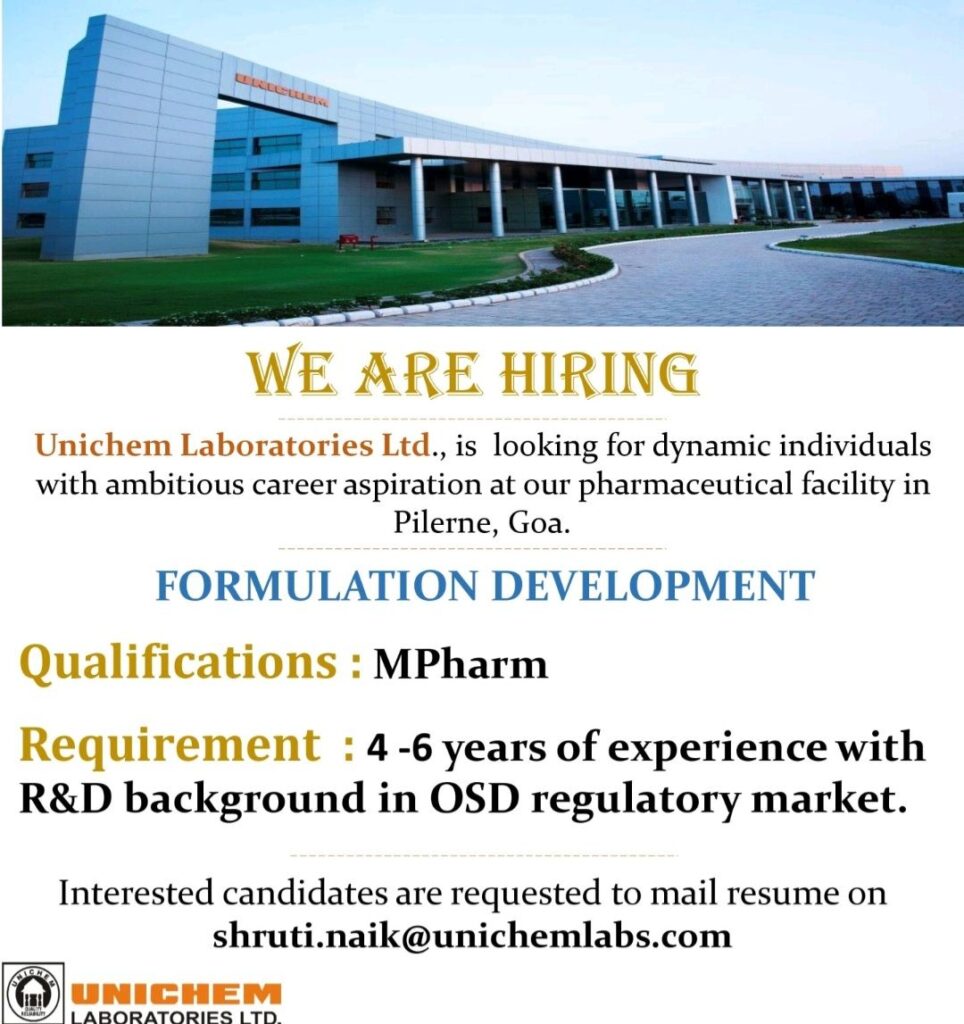 UNICHEM

WE ARE HIRING

Unichem Laboratories Ltd., is looking for dynamic individuals with ambitious career aspiration at our pharmaceutical facility in Pilerne, Goa.

FORMULATION DEVELOPMENT

Qualifications : MPharm

Requirement : 4 -6 years of experience with R&D background in OSD regulatory market.

Interested candidates are requested to mail resume on shruti.naik@unichemlabs.com

UNICHEM QUALITY RELIABILITY

UNICHEM
LABORATORIES LTD.